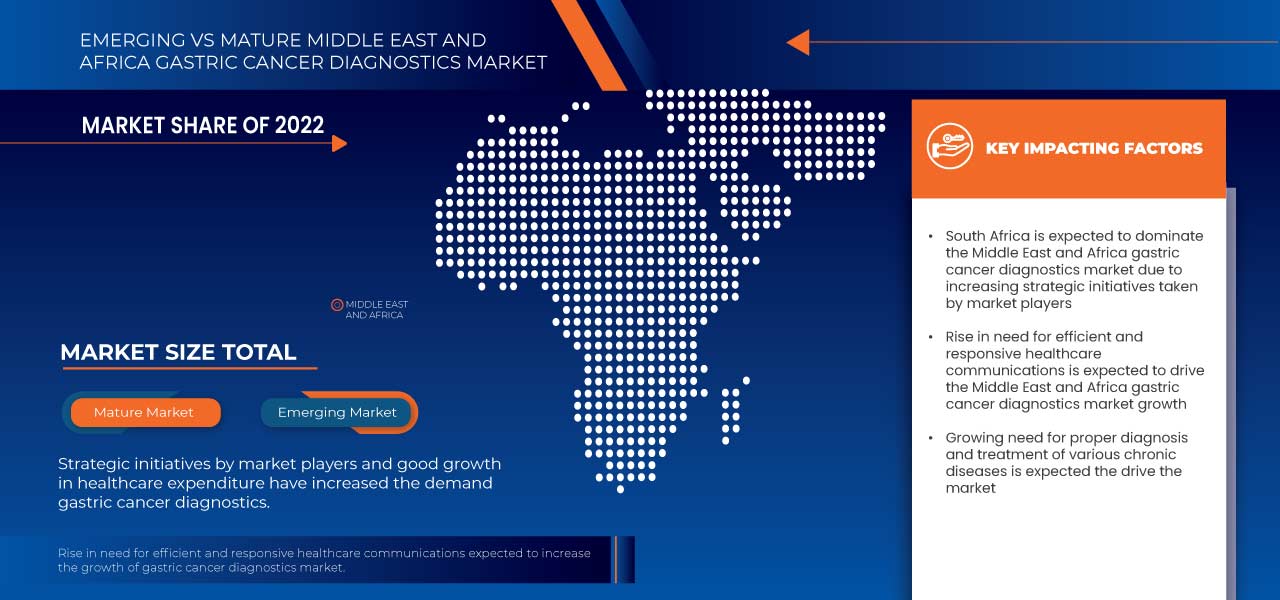 EMERGING VS MATURE MIDDLE EAST AND AFRICA GASTRIC CANCER DIAGNOSTICS MARKET

MARKET SHARE OF 2022

MIDDLE EAST AND AFRICA

MARKET SIZE TOTAL

Mature Market

Emerging Market

Strategic initiatives by market players and good growth in healthcare expenditure have increased the demand gastric cancer diagnostics.

Rise in need for efficient and responsive healthcare communications expected to increase the growth of gastric cancer diagnostics market.

KEY IMPACTING FACTORS

• South Africa is expected to dominate the Middle East and Africa gastric cancer diagnostics market due to increasing strategic initiatives taken by market players

• Rise in need for efficient and responsive healthcare communications is expected to drive the Middle East and Africa gastric cancer diagnostics market growth

• Growing need for proper diagnosis and treatment of various chronic diseases is expected the drive the market